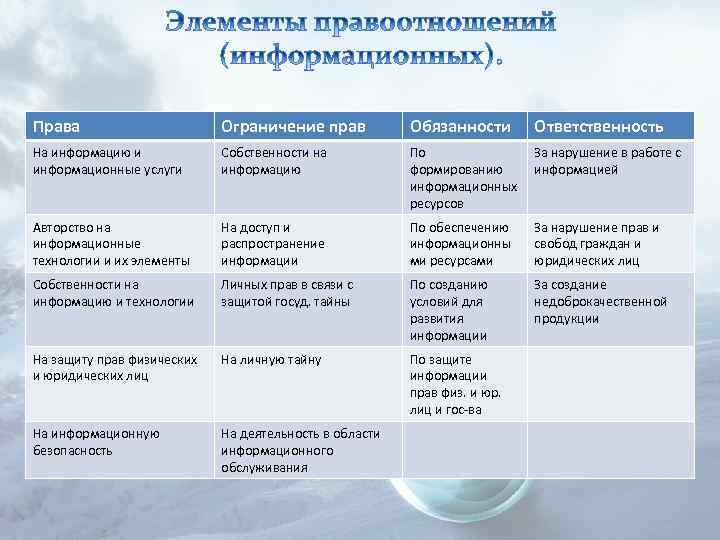 Элементы правоотношений (информационных).

| Права | Ограничение прав | Обязанности | Ответственность |
|---|---|---|---|
| На информацию и информационные услуги | Собственности на информацию | По формированию информационных ресурсов | За нарушение в работе с информацией |
| Авторство на информационные технологии и их элементы | На доступ и распространение информации | По обеспечению информационными ресурсами | За нарушение прав и свобод граждан и юридических лиц |
| Собственности на информацию и технологии | Личных прав в связи с защитой госуд. тайны | По созданию условий для развития информации | За создание недоброкачественной продукции |
| На защиту прав физических и юридических лиц | На личную тайну | По защите информации прав физ. и юр. лиц и гос-ва | |
| На информационную безопасность | На деятельность в области информационного обслуживания | | |